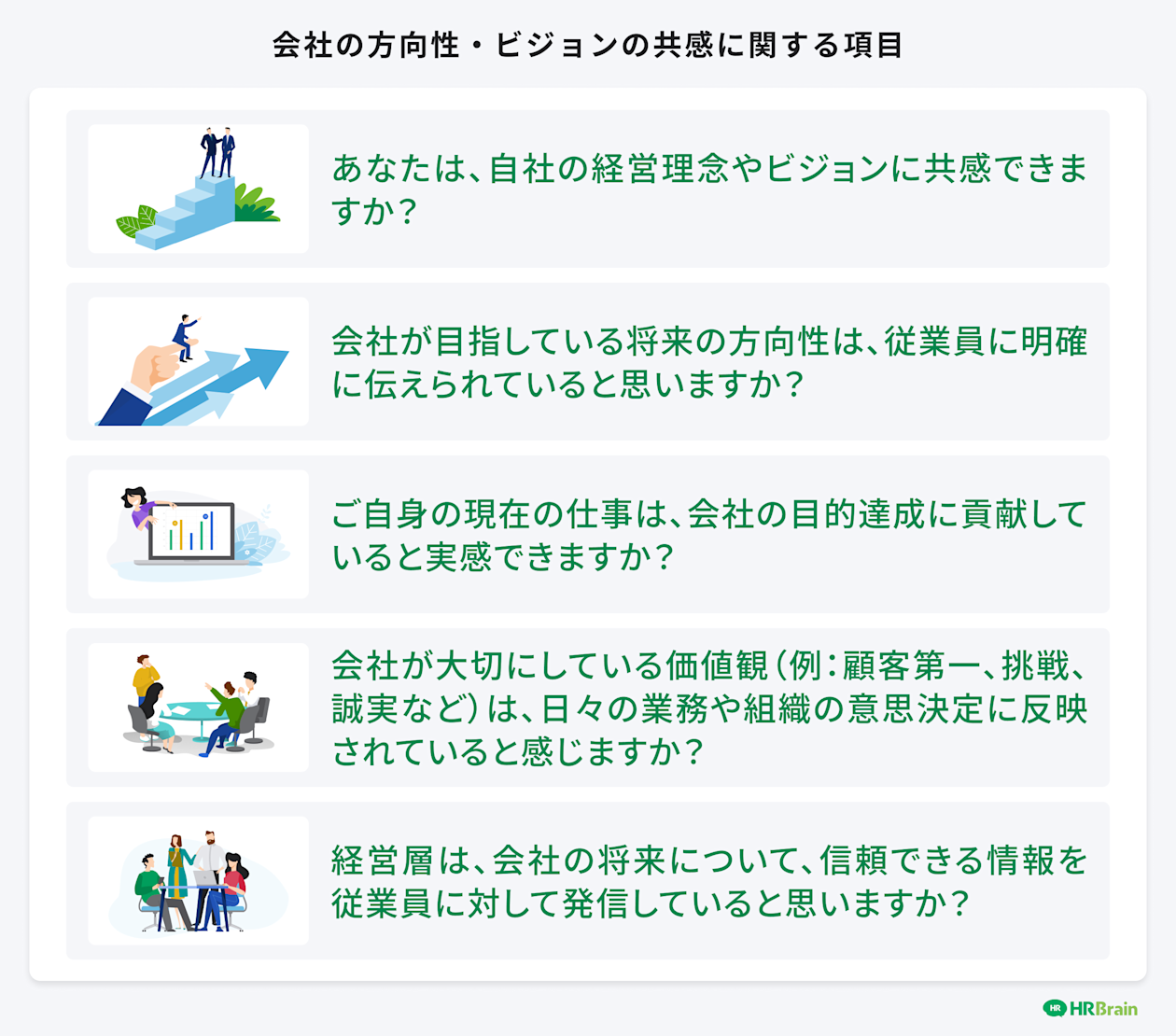 会社の方向性・ビジョンの共感に関する項目

あなたは、自社の経営理念やビジョンに共感できますか？

会社が目指している将来の方向性は、従業員に明確に伝えられていると思いますか？

ご自身の現在の仕事は、会社の目的達成に貢献していると実感できますか？

会社が大切にしている価値観（例：顧客第一、挑戦、誠実など）は、日々の業務や組織の意思決定に反映されていると感じますか？

経営層は、会社の将来について、信頼できる情報を従業員に対して発信していると思いますか？

HR HRBrain